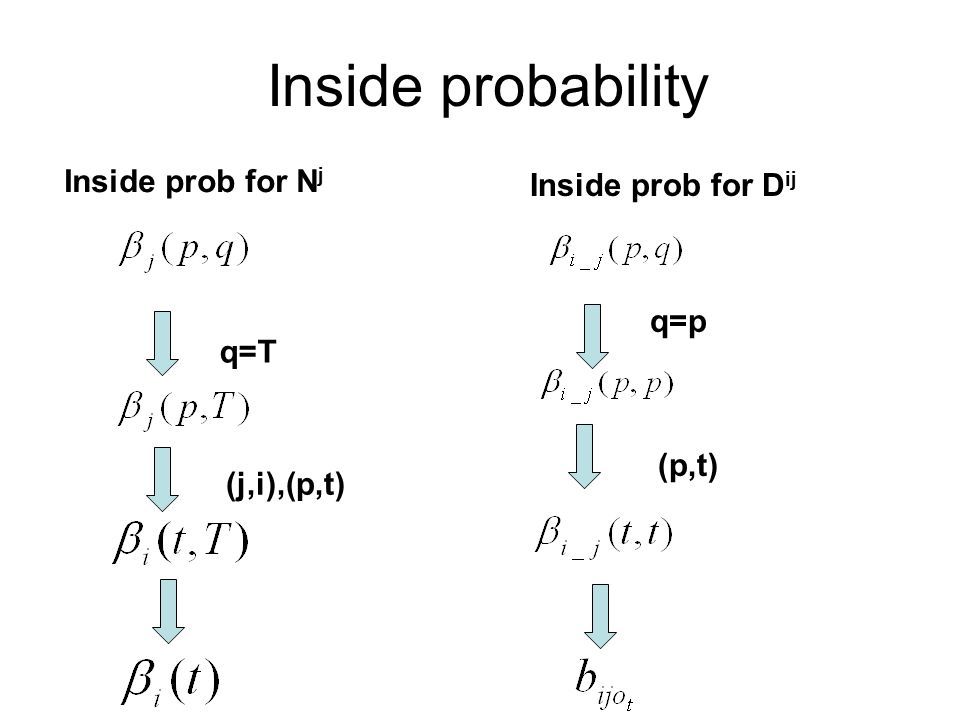 Inside probability

Inside prob for $N^j$

$\beta_j(p,q)$

q=T

$\beta_j(p,T)$

(j,i),(p,t)

$\beta_i(t,T)$

$\beta_i(t)$

Inside prob for $D^{ij}$

$\beta_{i\_j}(p,q)$

q=p

$\beta_{i\_j}(p,p)$

(p,t)

$\beta_{i\_j}(t,t)$

$b_{ijo_t}$